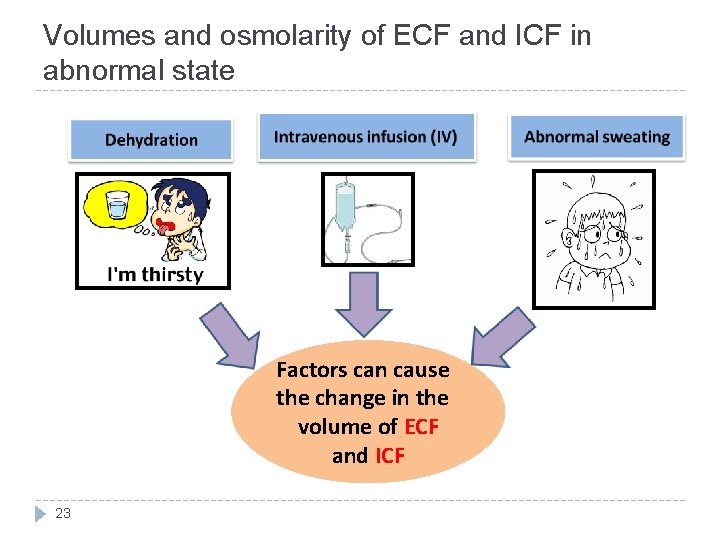 Volumes and osmolarity of ECF and ICF in abnormal state

Dehydration

Intravenous infusion (IV)

Abnormal sweating

I'm thirsty

Factors can cause the change in the volume of ECF and ICF

23